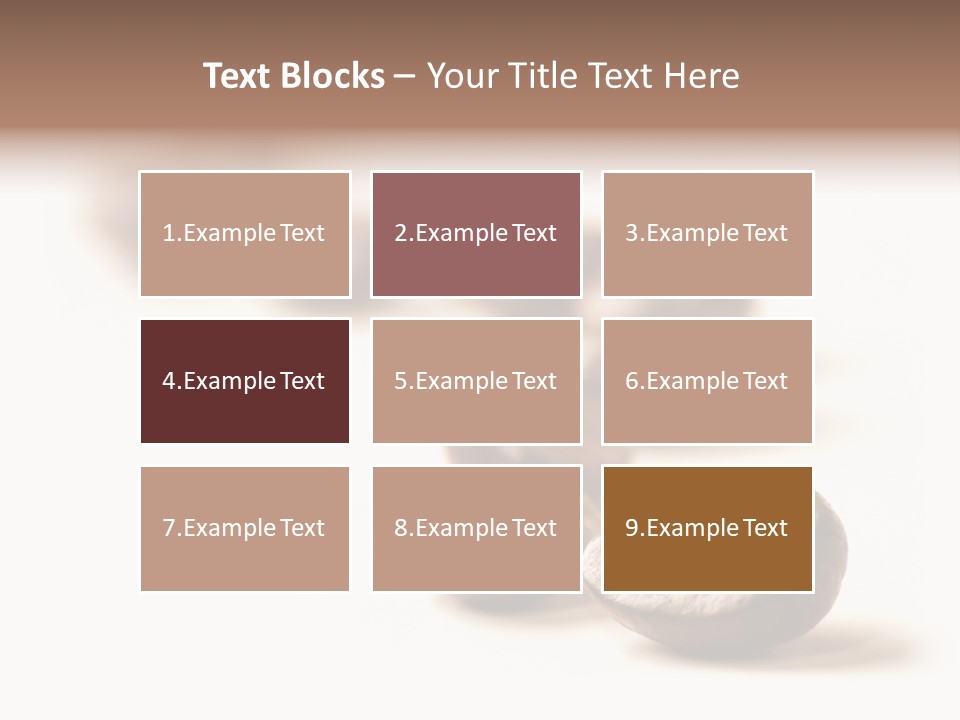 Text Blocks – Your Title Text Here

1.Example Text

2.Example Text

3.Example Text

4.Example Text

5.Example Text

6.Example Text

7.Example Text

8.Example Text

9.Example Text